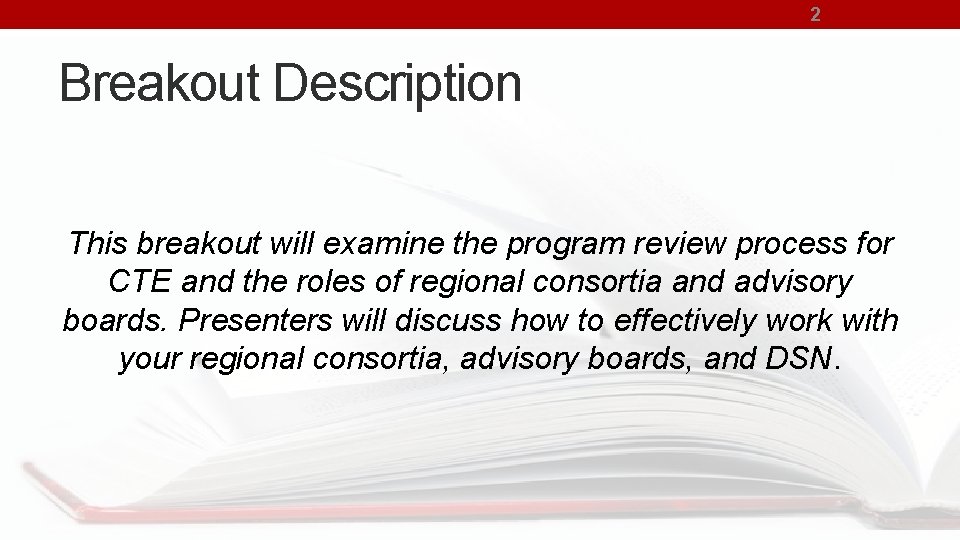 2

Breakout Description

This breakout will examine the program review process for CTE and the roles of regional consortia and advisory boards. Presenters will discuss how to effectively work with your regional consortia, advisory boards, and DSN.